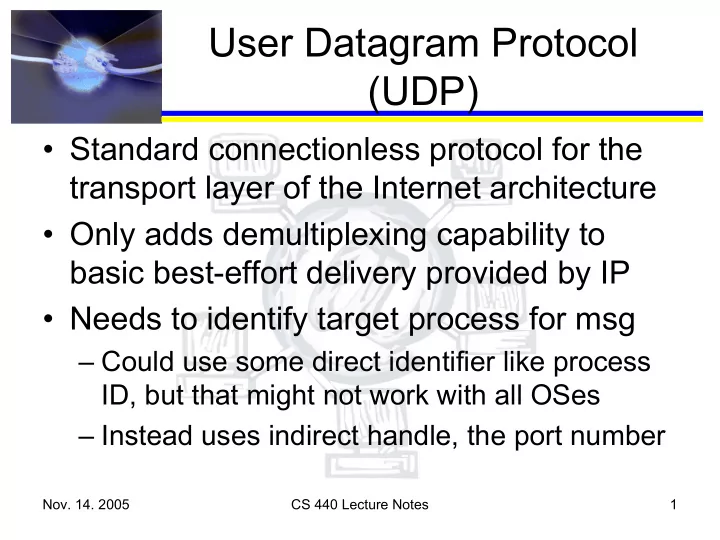 User Datagram Protocol (UDP)

• Standard connectionless protocol for the transport layer of the Internet architecture
• Only adds demultiplexing capability to basic best-effort delivery provided by IP
• Needs to identify target process for msg
– Could use some direct identifier like process ID, but that might not work with all OSes
– Instead uses indirect handle, the port number

Nov. 14. 2005

CS 440 Lecture Notes

1